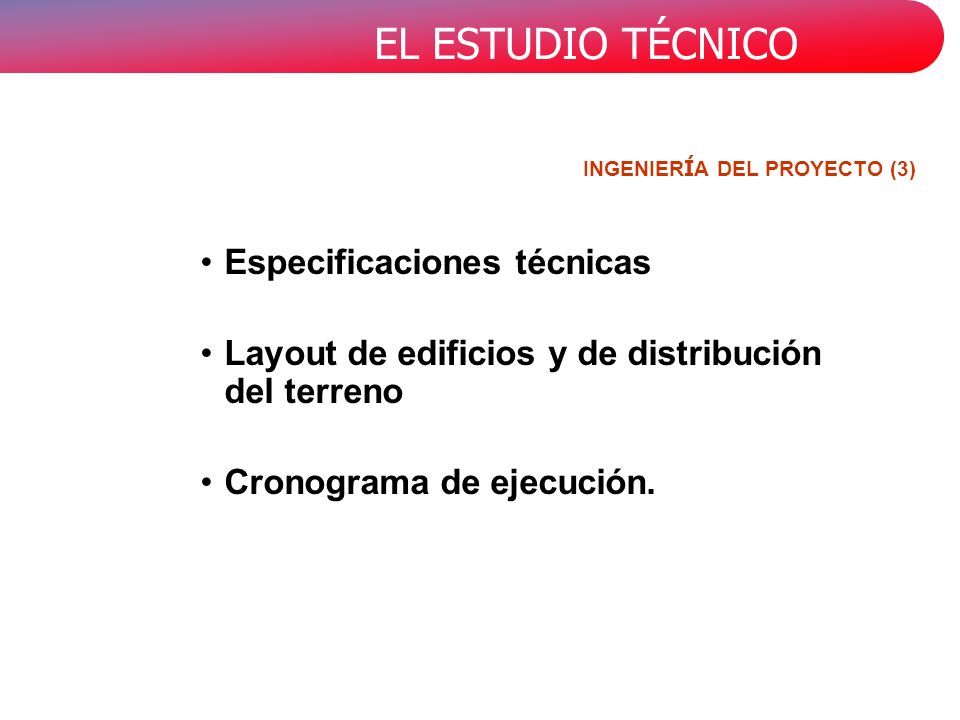 EL ESTUDIO TÉCNICO

INGENIERÍA DEL PROYECTO (3)

• Especificaciones técnicas

• Layout de edificios y de distribución del terreno

• Cronograma de ejecución.